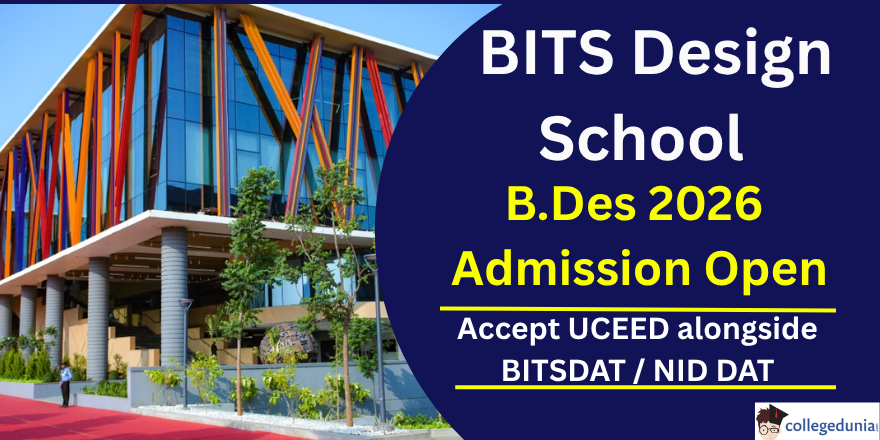 BITS Design School

B.Des 2026 Admission Open

Accept UCEED alongside BITSDAT / NID DAT

collegedunia